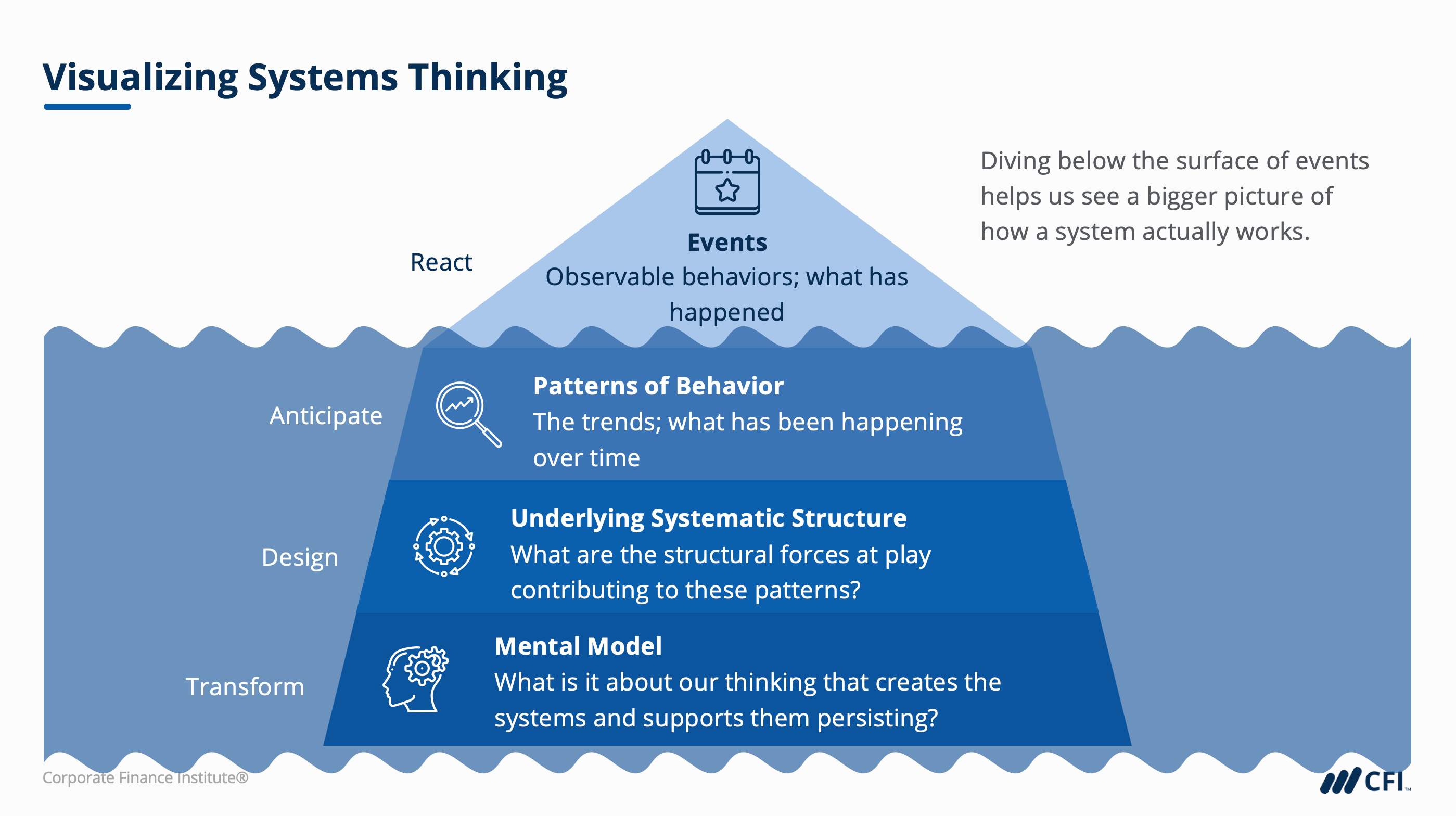 Visualizing Systems Thinking

Diving below the surface of events helps us see a bigger picture of how a system actually works.

React

Events
Observable behaviors; what has happened

Anticipate

Patterns of Behavior
The trends; what has been happening over time

Design

Underlying Systematic Structure
What are the structural forces at play contributing to these patterns?

Transform

Mental Model
What is it about our thinking that creates the systems and supports them persisting?

Corporate Finance Institute®

CFI™